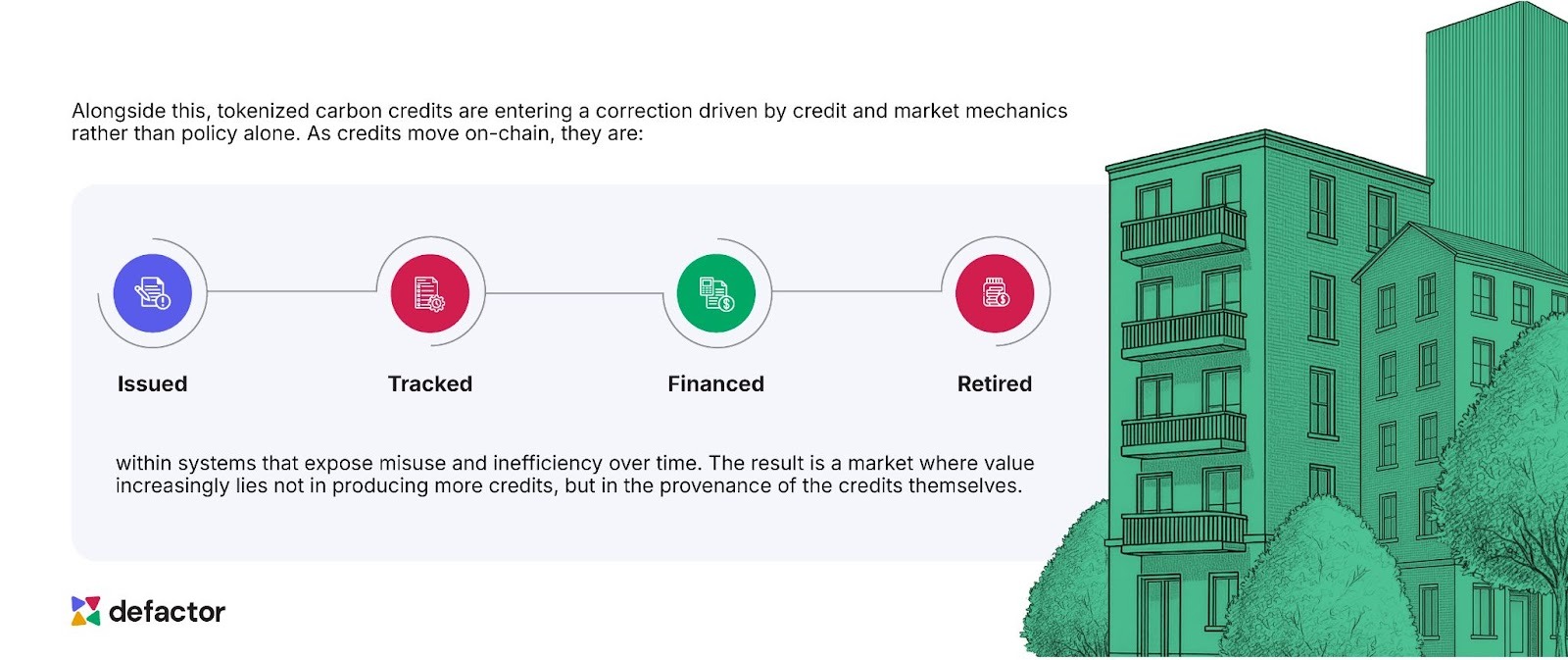 Alongside this, tokenized carbon credits are entering a correction driven by credit and market mechanics rather than policy alone. As credits move on-chain, they are:

Issued

Tracked

Financed

Retired

within systems that expose misuse and inefficiency over time. The result is a market where value increasingly lies not in producing more credits, but in the provenance of the credits themselves.

defactor